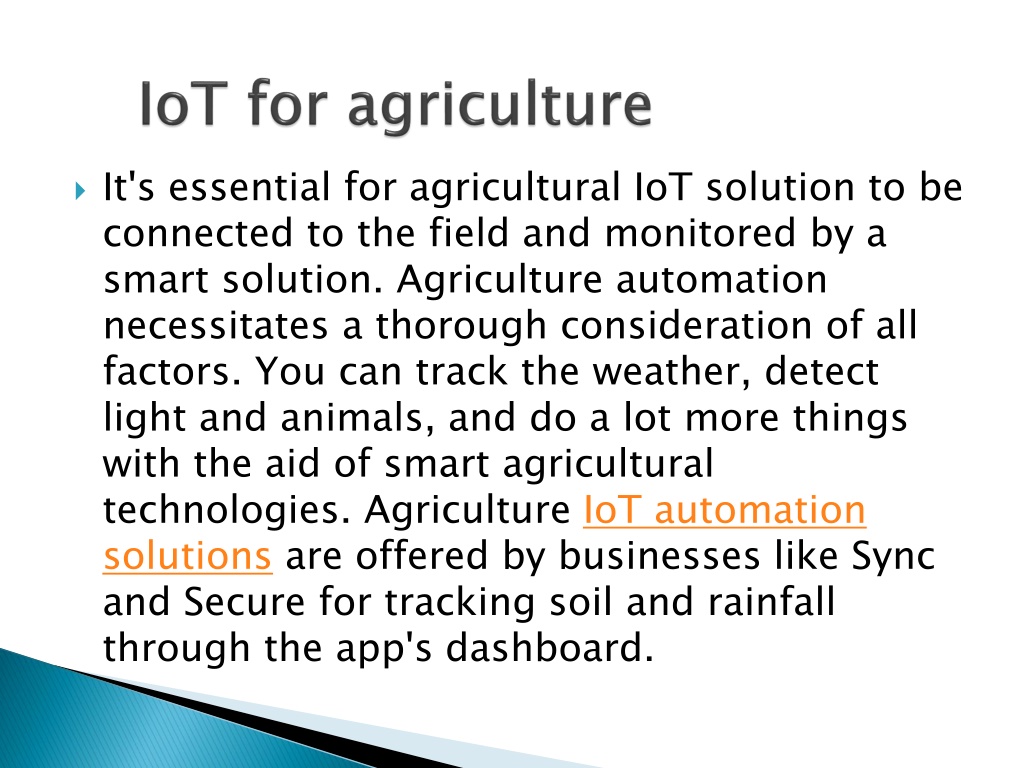 IoT for agriculture

It's essential for agricultural IoT solution to be connected to the field and monitored by a smart solution. Agriculture automation necessitates a thorough consideration of all factors. You can track the weather, detect light and animals, and do a lot more things with the aid of smart agricultural technologies. Agriculture IoT automation solutions are offered by businesses like Sync and Secure for tracking soil and rainfall through the app's dashboard.